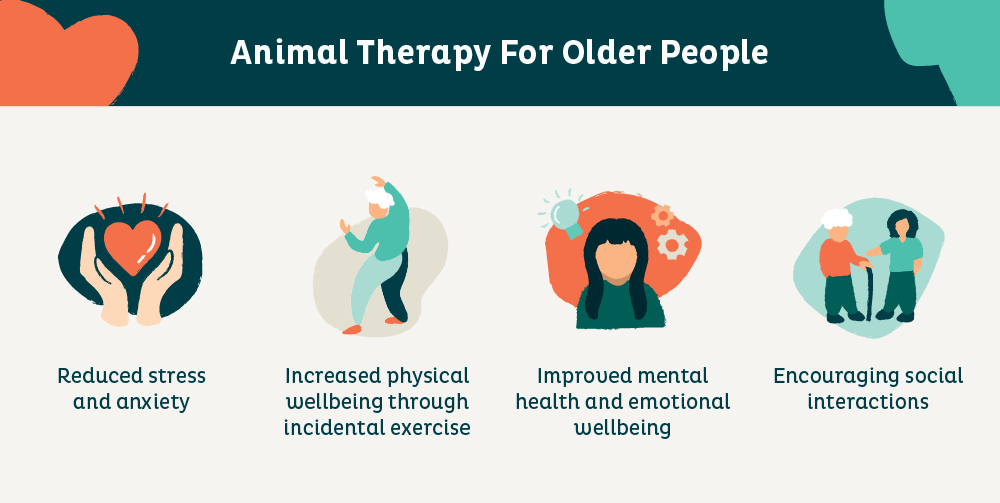 Animal Therapy For Older People

Reduced stress and anxiety

Increased physical wellbeing through incidental exercise

Improved mental health and emotional wellbeing

Encouraging social interactions